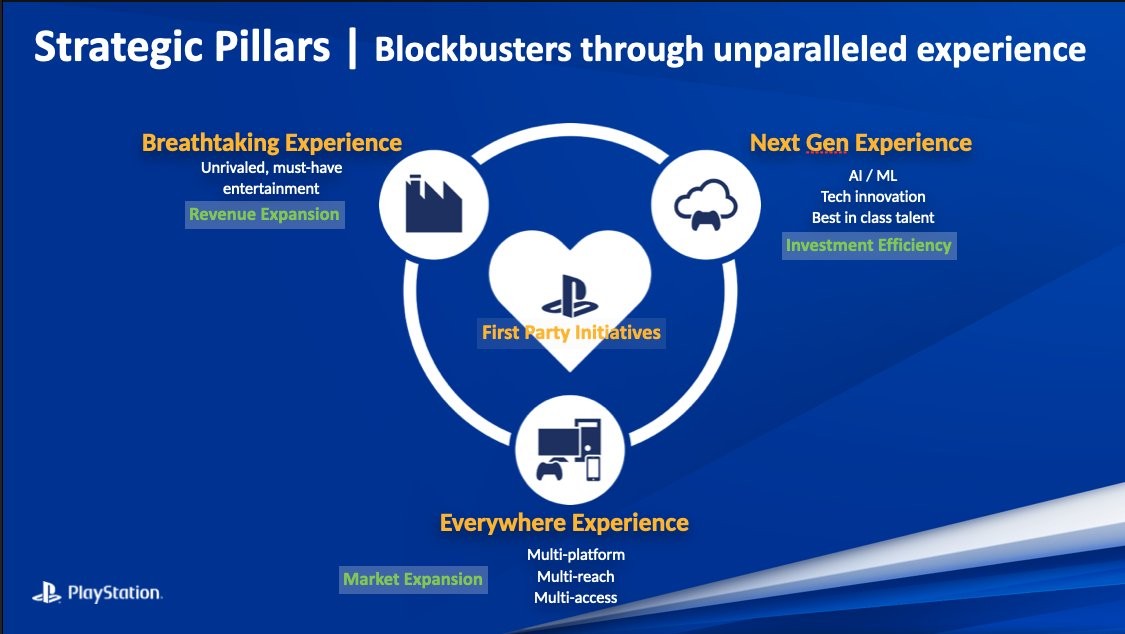 Strategic Pillars | Blockbusters through unparalleled experience

Breathtaking Experience
Unrivaled, must-have entertainment
Revenue Expansion

Next Gen Experience
AI / ML
Tech innovation
Best in class talent
Investment Efficiency

First Party Initiatives

Everywhere Experience
Multi-platform
Multi-reach
Multi-access
Market Expansion

PlayStation.